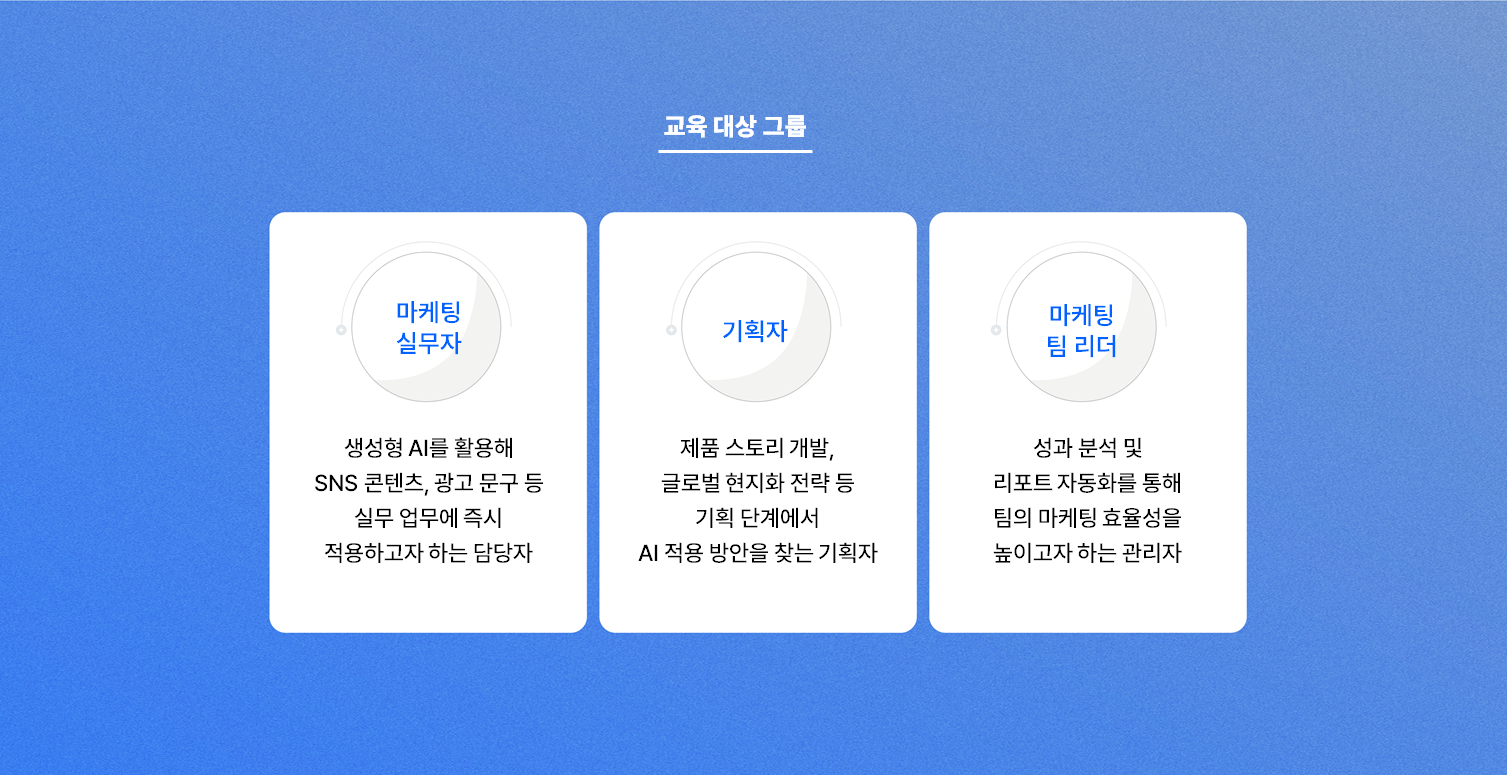 교육 대상 그룹

마케팅
실무자

생성형 AI를 활용해
SNS 콘텐츠, 광고 문구 등
실무 업무에 즉시
적용하고자 하는 담당자

기획자

제품 스토리 개발,
글로벌 현지화 전략 등
기획 단계에서
AI 적용 방안을 찾는 기획자

마케팅
팀 리더

성과 분석 및
리포트 자동화를 통해
팀의 마케팅 효율성을
높이고자 하는 관리자